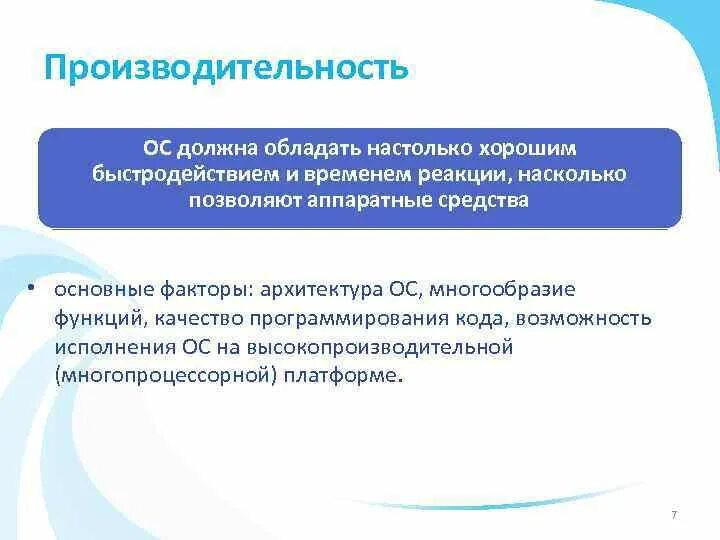 Производительность

ОС должна обладать настолько хорошим быстродействием и временем реакции, насколько позволяют аппаратные средства

• основные факторы: архитектура ОС, многообразие функций, качество программирования кода, возможность исполнения ОС на высокопроизводительной (многопроцессорной) платформе.

7